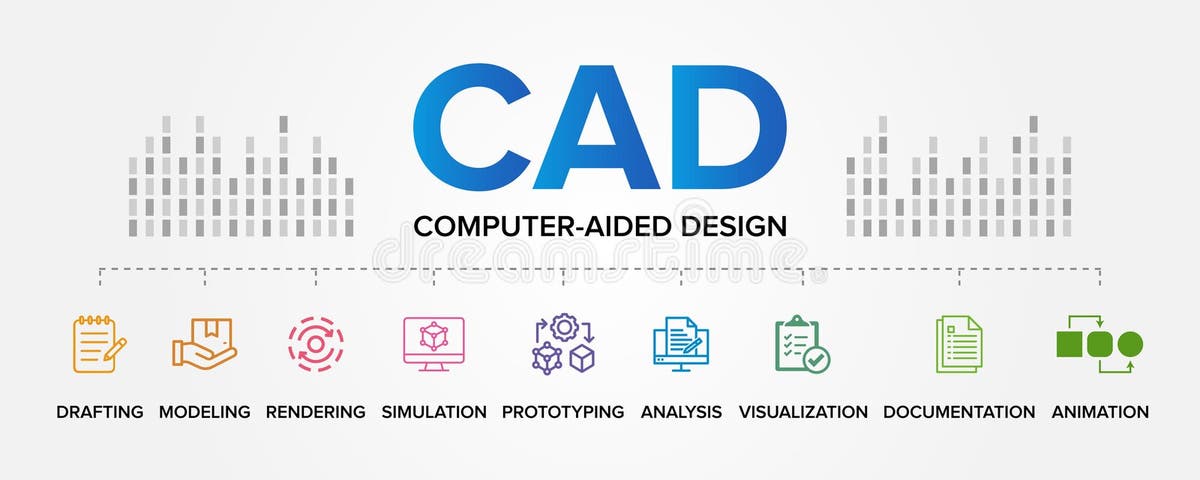 CAD

COMPUTER-AIDED DESIGN

dreamstime

DRAFTING MODELING RENDERING SIMULATION PROTOTYPING ANALYSIS VISUALIZATION DOCUMENTATION ANIMATION